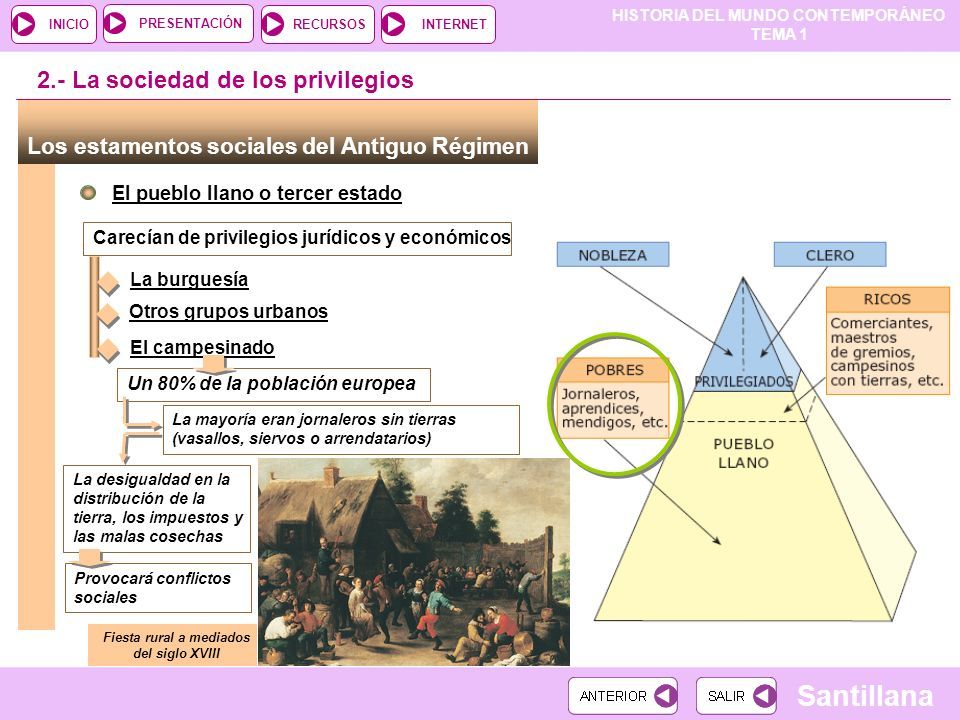 INICIO
PRESENTACIÓN
RECURSOS
INTERNET

HISTORIA DEL MUNDO CONTEMPORÁNEO
TEMA 1

2.- La sociedad de los privilegios

Los estamentos sociales del Antiguo Régimen

El pueblo llano o tercer estado

Carecían de privilegios jurídicos y económicos

La burguesía

Otros grupos urbanos

El campesinado

Un 80% de la población europea

La mayoría eran jornaleros sin tierras (vasallos, siervos o arrendatarios)

La desigualdad en la distribución de la tierra, los impuestos y las malas cosechas

Provocará conflictos sociales

Fiesta rural a mediados del siglo XVIII

NOBLEZA

CLERO

RICOS

Comerciantes, maestros de gremios, campesinos con tierras, etc.

POBRES

Jornaleros, aprendices, mendigos, etc.

PRIVILEGIADOS

PUEBLO LLANO

ANTERIOR

SALIR

Santillana